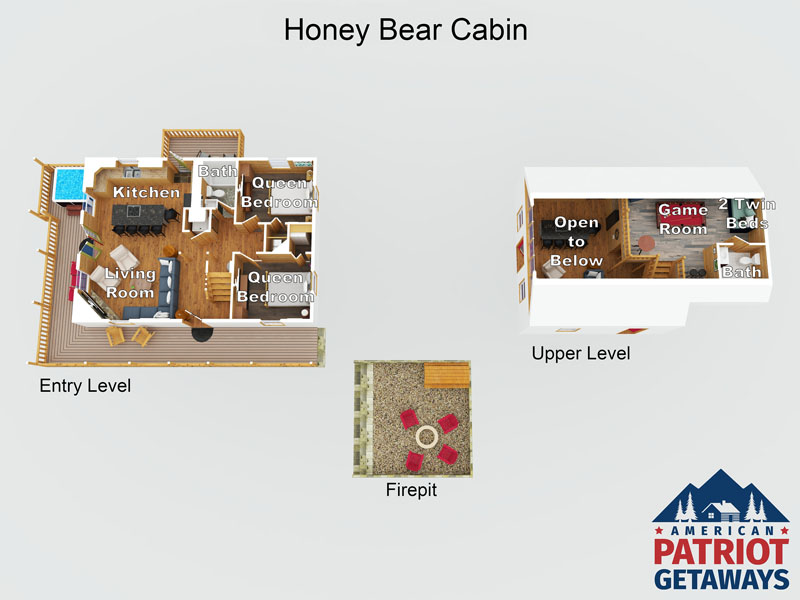 Honey Bear Cabin

Kitchen

Bath

Queen Bedroom

Living Room

Queen Bedroom

Entry Level

Open to Below

Game Room

2 Twin Beds

Bath

Upper Level

Firepit

AMERICAN PATRIOT GETAWAYS